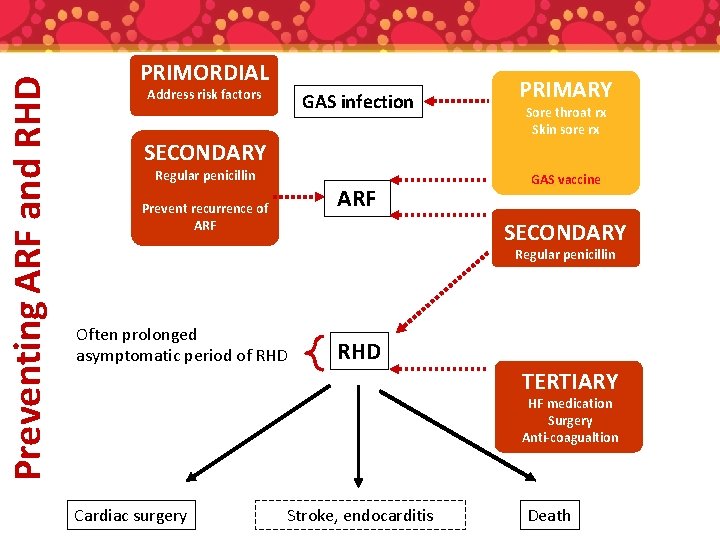 Preventing ARF and RHD

PRIMORDIAL
Address risk factors

GAS infection

PRIMARY
Sore throat rx
Skin sore rx

GAS vaccine

SECONDARY
Regular penicillin

Prevent recurrence of ARF

ARF

SECONDARY
Regular penicillin

Often prolonged asymptomatic period of RHD

RHD

TERTIARY
HF medication
Surgery
Anti-coagualtion

Cardiac surgery

Stroke, endocarditis

Death